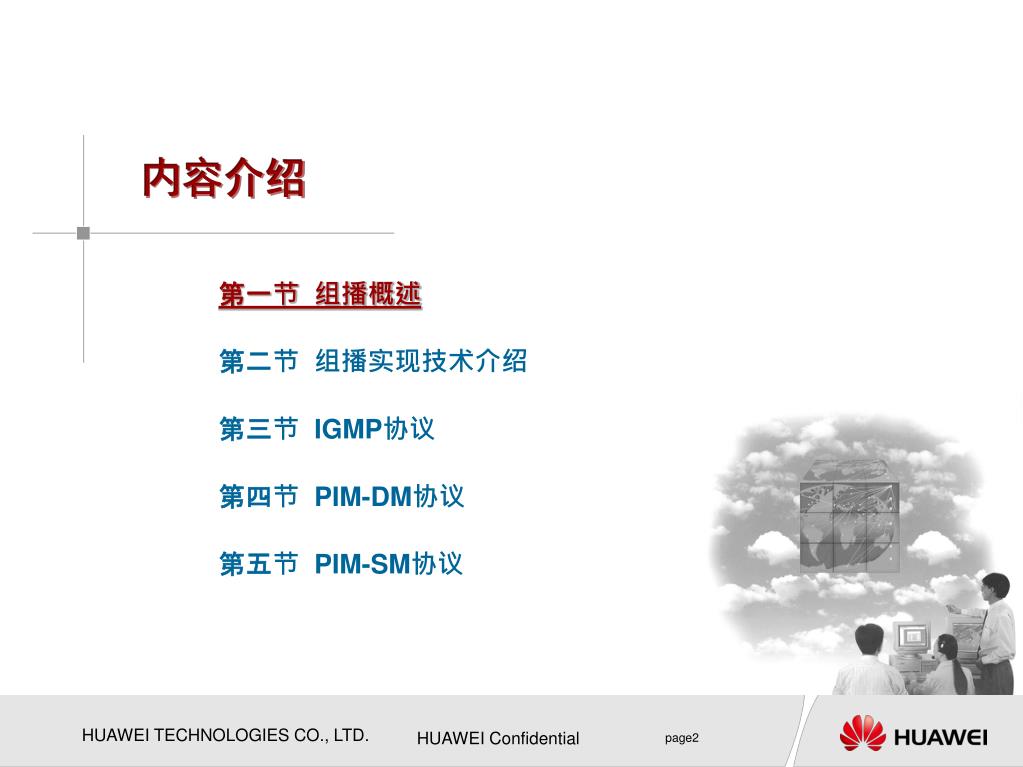 内容介绍

第一节 组播概述

第二节 组播实现技术介绍

第三节 IGMP协议

第四节 PIM-DM协议

第五节 PIM-SM协议

HUAWEI TECHNOLOGIES CO., LTD. HUAWEI Confidential page2

HUAWEI